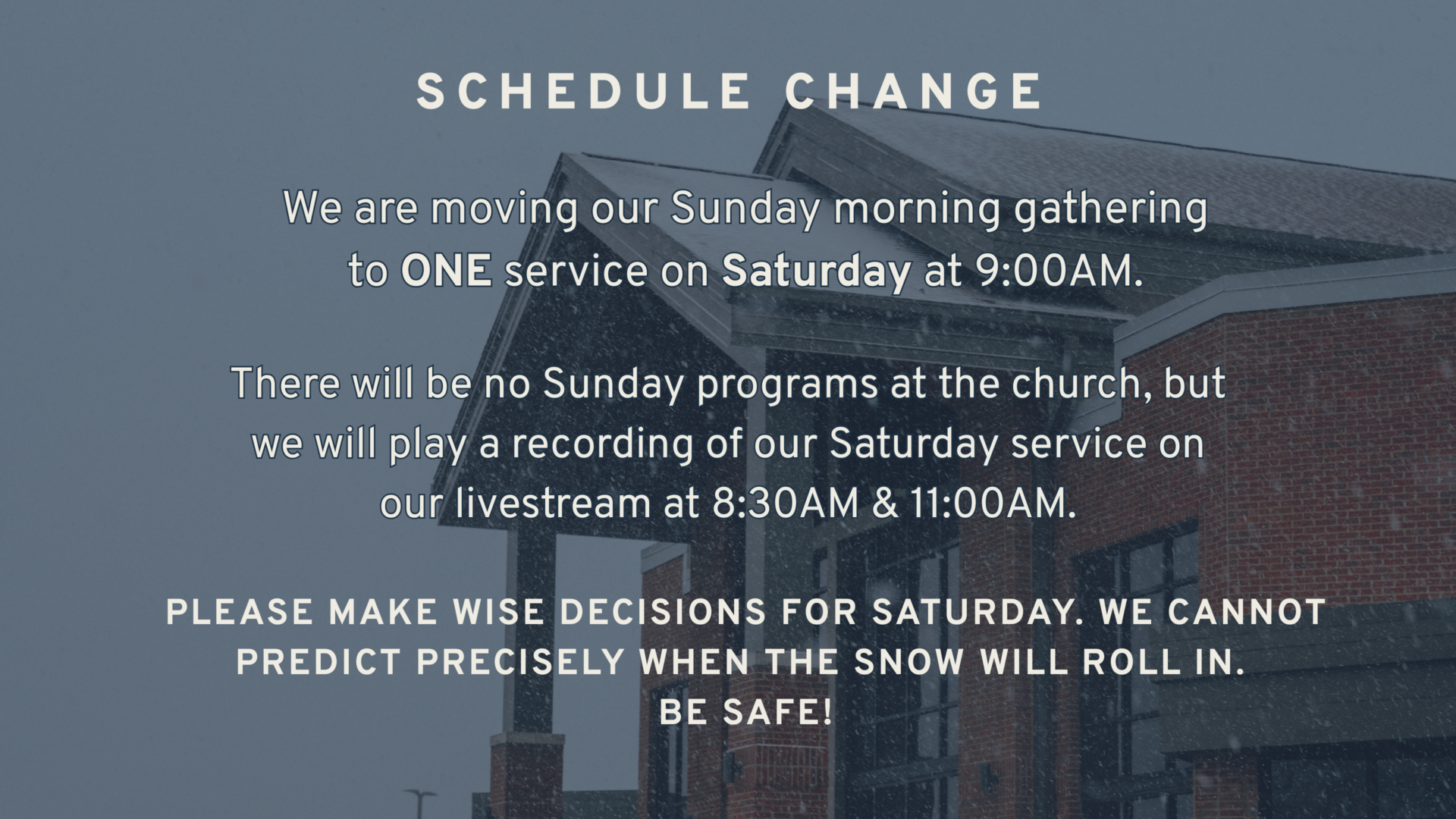 SCHEDULE CHANGE

We are moving our Sunday morning gathering to ONE service on Saturday at 9:00AM.

There will be no Sunday programs at the church, but we will play a recording of our Saturday service on our livestream at 8:30AM & 11:00AM.

PLEASE MAKE WISE DECISIONS FOR SATURDAY. WE CANNOT PREDICT PRECISELY WHEN THE SNOW WILL ROLL IN. BE SAFE!